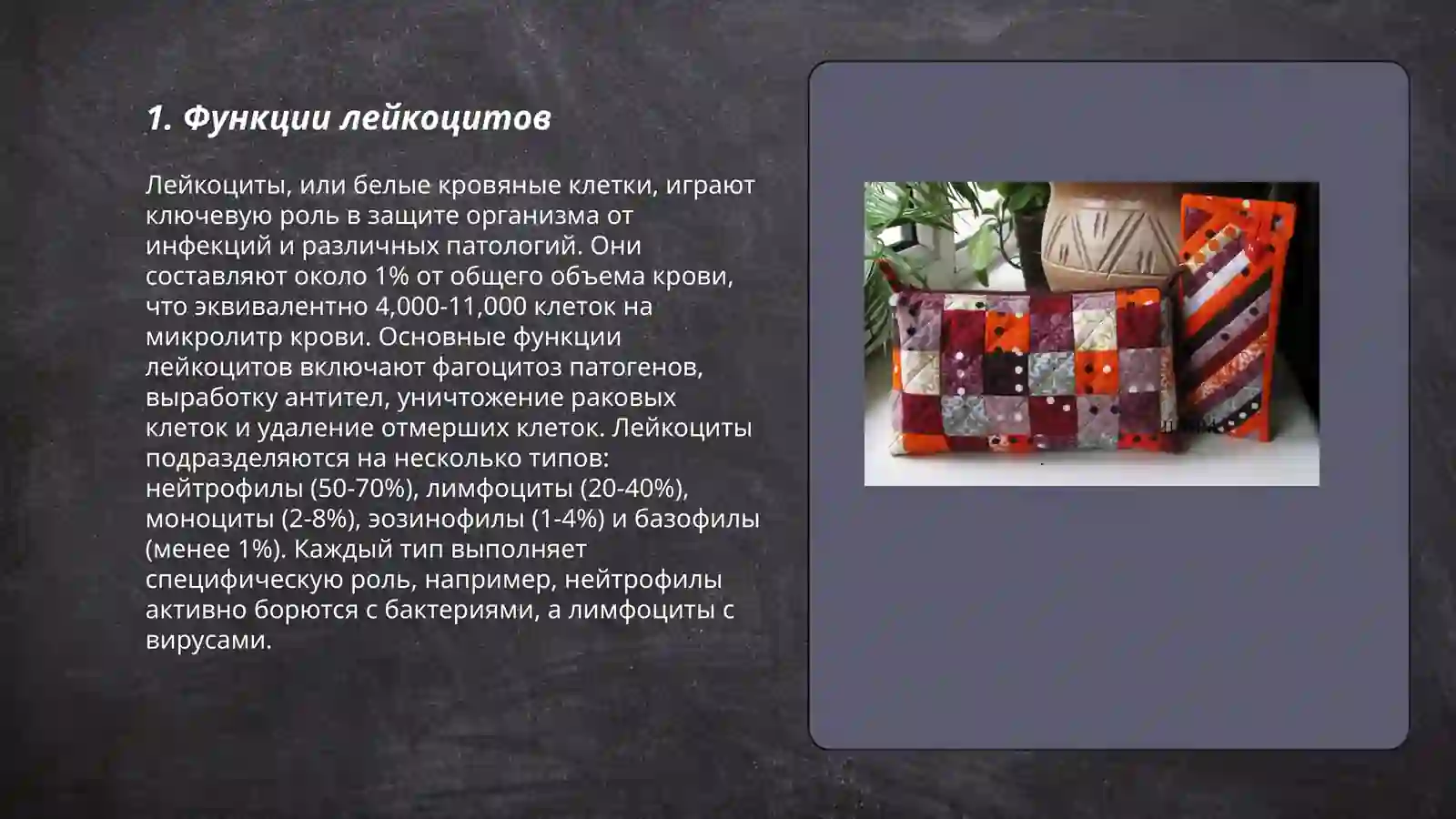 1. Функции лейкоцитов

Лейкоциты, или белые кровяные клетки, играют ключевую роль в защите организма от инфекций и различных патологий. Они составляют около 1% от общего объема крови, что эквивалентно 4,000-11,000 клеток на микролитр крови. Основные функции лейкоцитов включают фагоцитоз патогенов, выработку антител, уничтожение раковых клеток и удаление отмерших клеток. Лейкоциты подразделяются на несколько типов: нейтрофилы (50-70%), лимфоциты (20-40%), моноциты (2-8%), эозинофилы (1-4%) и базофилы (менее 1%). Каждый тип выполняет специфическую роль, например, нейтрофилы активно борются с бактериями, а лимфоциты с вирусами.